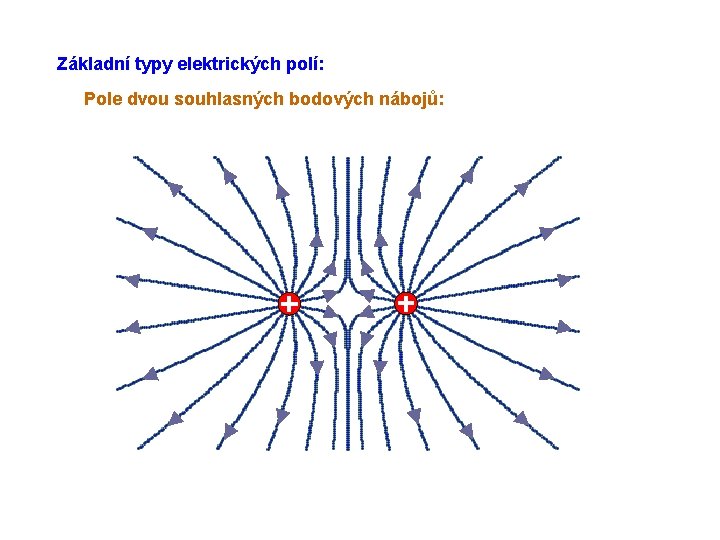 Základní typy elektrických polí:

Pole dvou souhlasných bodových nábojů:

+

+